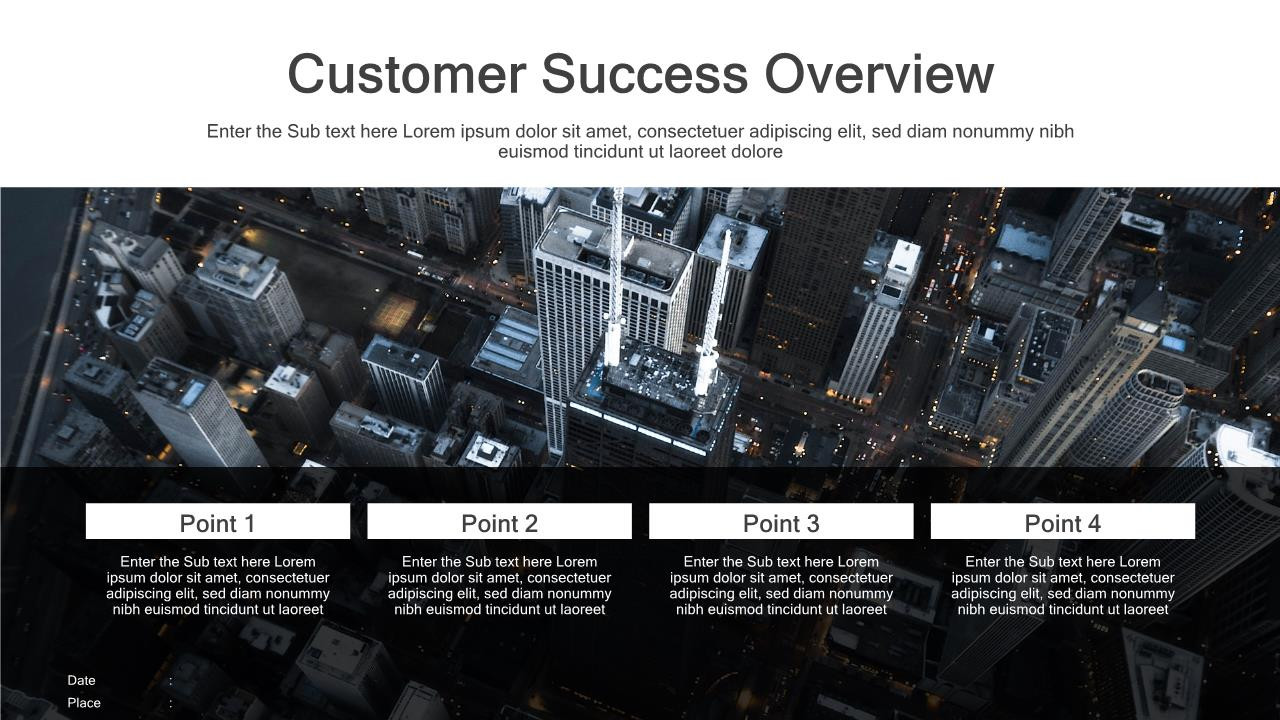 Customer Success Overview

Enter the Sub text here Lorem ipsum dolor sit amet, consectetuer adipiscing elit, sed diam nonummy nibh euismod tincidunt ut laoreet dolore

Point 1

Enter the Sub text here Lorem ipsum dolor sit amet, consectetuer adipiscing elit, sed diam nonummy nibh euismod tincidunt ut laoreet

Point 2

Enter the Sub text here Lorem ipsum dolor sit amet, consectetuer adipiscing elit, sed diam nonummy nibh euismod tincidunt ut laoreet

Point 3

Enter the Sub text here Lorem ipsum dolor sit amet, consectetuer adipiscing elit, sed diam nonummy nibh euismod tincidunt ut laoreet

Point 4

Enter the Sub text here Lorem ipsum dolor sit amet, consectetuer adipiscing elit, sed diam nonummy nibh euismod tincidunt ut laoreet

Date :
Place :